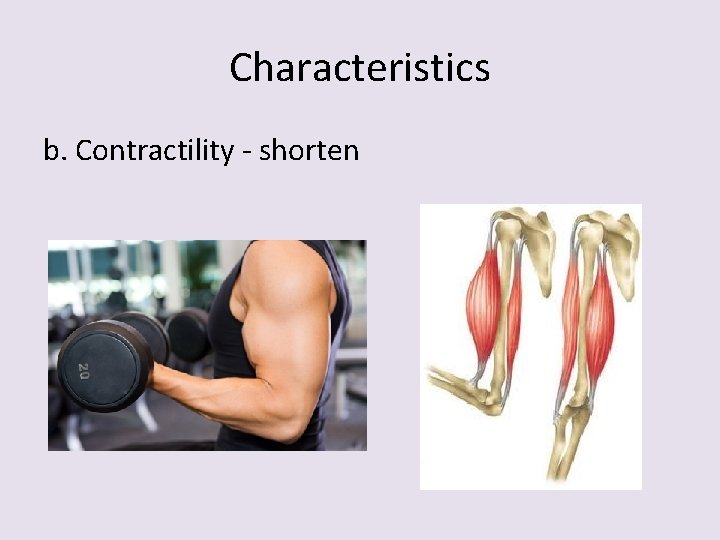 Characteristics

b. Contractility - shorten

20